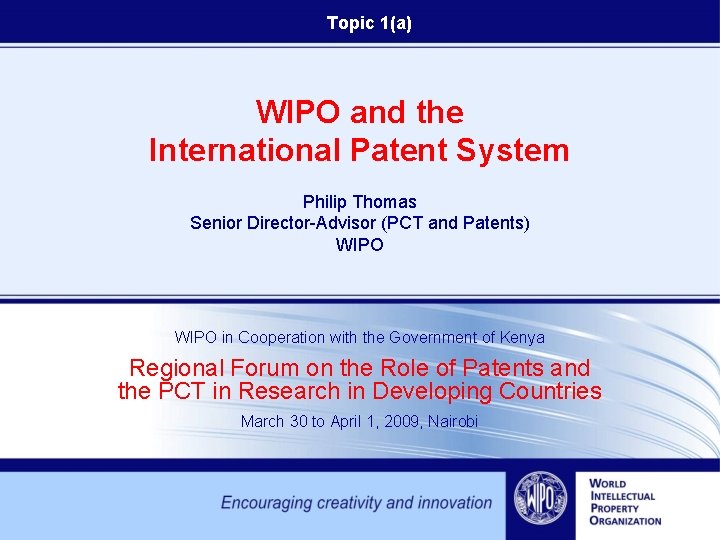 Topic 1(a)

WIPO and the International Patent System

Philip Thomas
Senior Director-Advisor (PCT and Patents)
WIPO

WIPO in Cooperation with the Government of Kenya

Regional Forum on the Role of Patents and the PCT in Research in Developing Countries

March 30 to April 1, 2009, Nairobi

Encouraging creativity and innovation

WIPO

WORLD
INTELLECTUAL
PROPERTY
ORGANIZATION